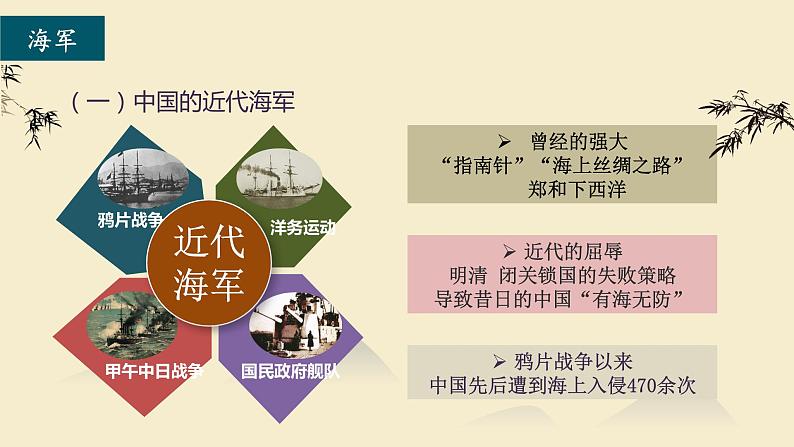 海军

（一）中国的近代海军

鸦片战争

洋务运动

近代海军

甲午中日战争

国民政府舰队

➢ 曾经的强大
“指南针”“海上丝绸之路”
郑和下西洋

➢ 近代的屈辱
明清 闭关锁国的失败策略
导致昔日的中国“有海无防”

➢ 鸦片战争以来
中国先后遭到海上入侵470余次